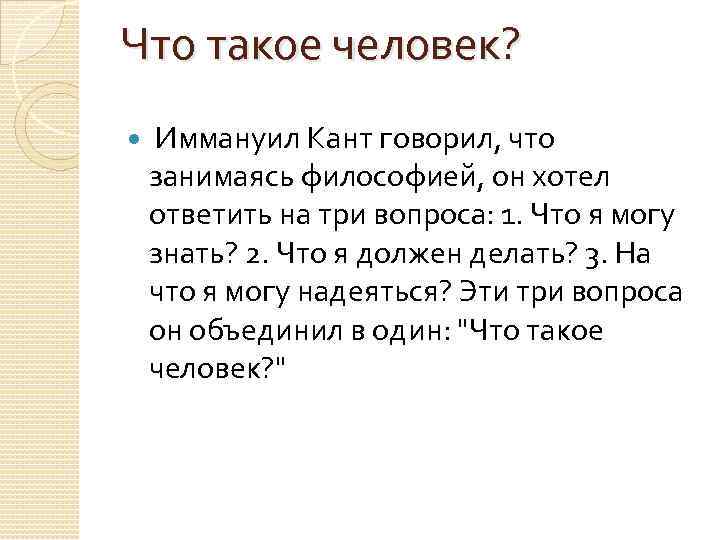 Что такое человек?

Иммануил Кант говорил, что занимаясь философией, он хотел ответить на три вопроса: 1. Что я могу знать? 2. Что я должен делать? 3. На что я могу надеяться? Эти три вопроса он объединил в один: "Что такое человек?"